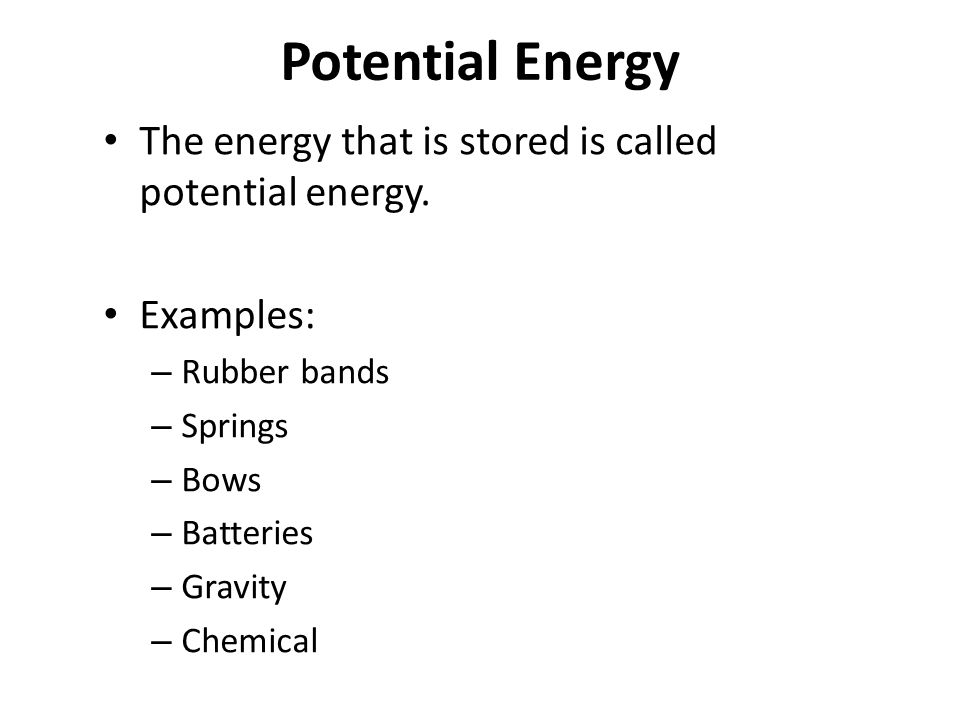 Potential Energy

• The energy that is stored is called potential energy.

• Examples:
– Rubber bands
– Springs
– Bows
– Batteries
– Gravity
– Chemical